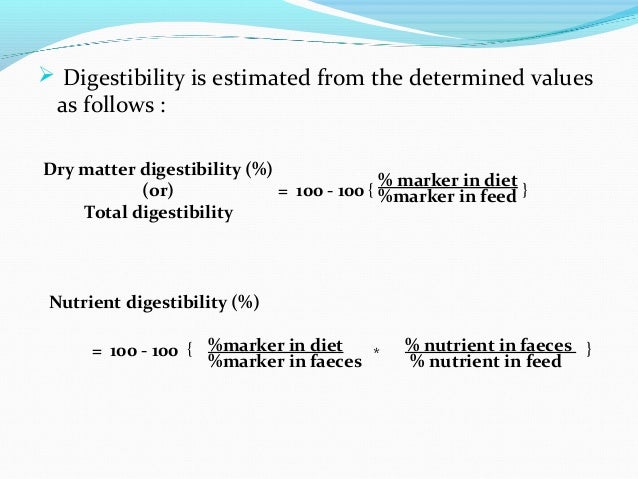 ➢ Digestibility is estimated from the determined values as follows :

Dry matter digestibility (%)
(or)
Total digestibility

$= 100 - 100 \{ \frac{\text{\% marker in diet}}{\text{\%marker in feed}} \}$

Nutrient digestibility (%)

$= 100 - 100 \{ \frac{\text{\%marker in diet}}{\text{\%marker in faeces}} * \frac{\text{\% nutrient in faeces}}{\text{\% nutrient in feed}} \}$